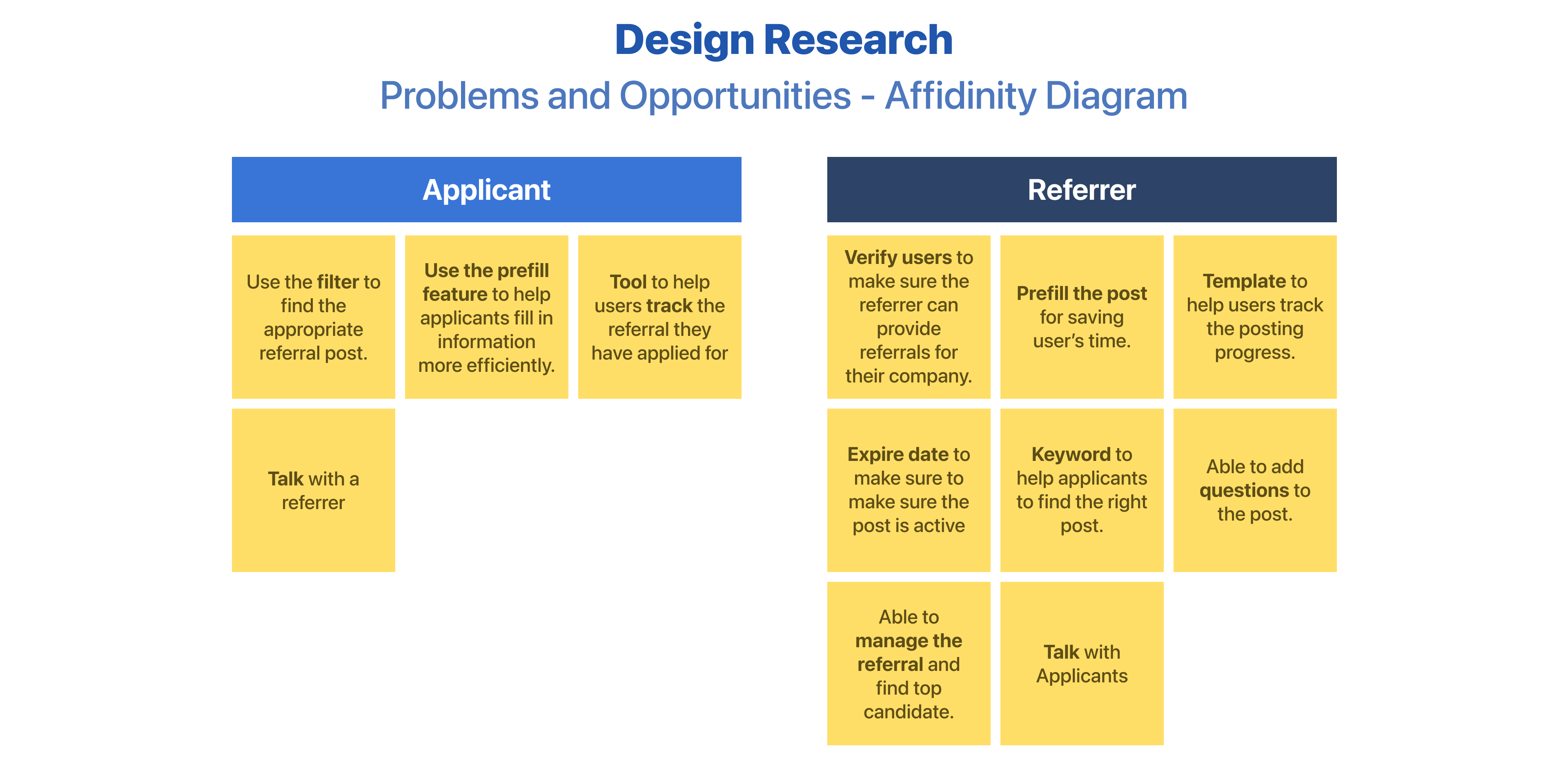 Design Research

Problems and Opportunities - Affidinity Diagram

Applicant

Use the filter to find the appropriate referral post.

Use the prefill feature to help applicants fill in information more efficiently.

Tool to help users track the referral they have applied for

Talk with a referrer

Referrer

Verify users to make sure the referrer can provide referrals for their company.

Prefill the post for saving user's time.

Template to help users track the posting progress.

Expire date to make sure to make sure the post is active

Keyword to help applicants to find the right post.

Able to add questions to the post.

Able to manage the referral and find top candidate.

Talk with Applicants